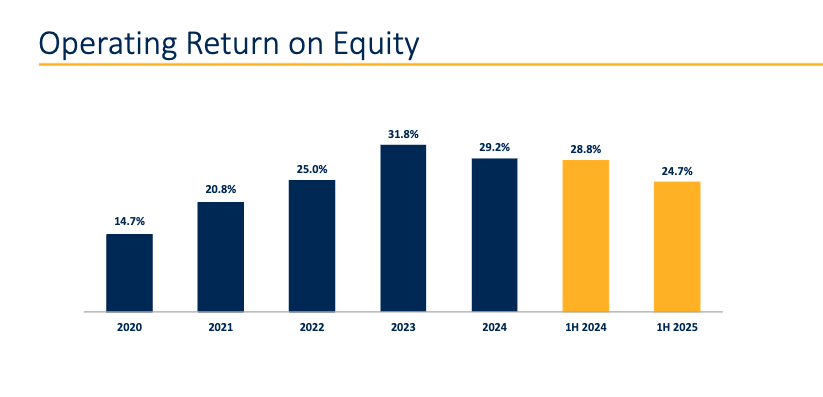 Operating Return on Equity

14.7%
20.8%
25.0%
31.8%
29.2%
28.8%
24.7%

2020
2021
2022
2023
2024
1H 2024
1H 2025